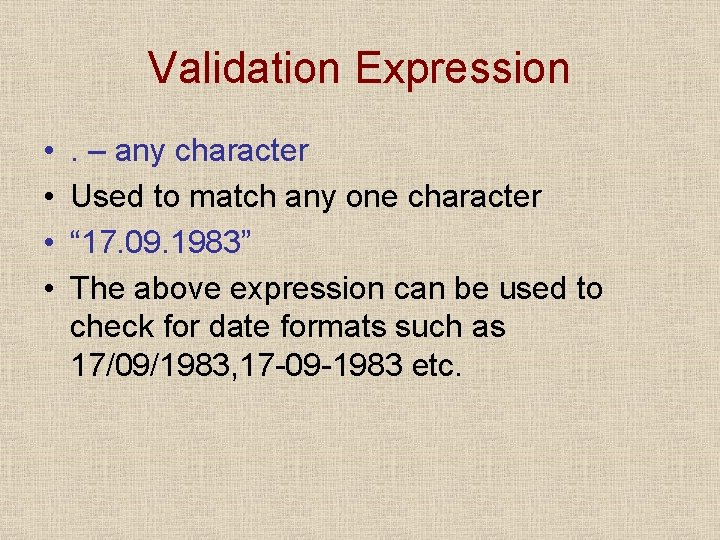 Validation Expression

• . – any character
• Used to match any one character
• “17.09.1983”
• The above expression can be used to check for date formats such as 17/09/1983,17-09-1983 etc.